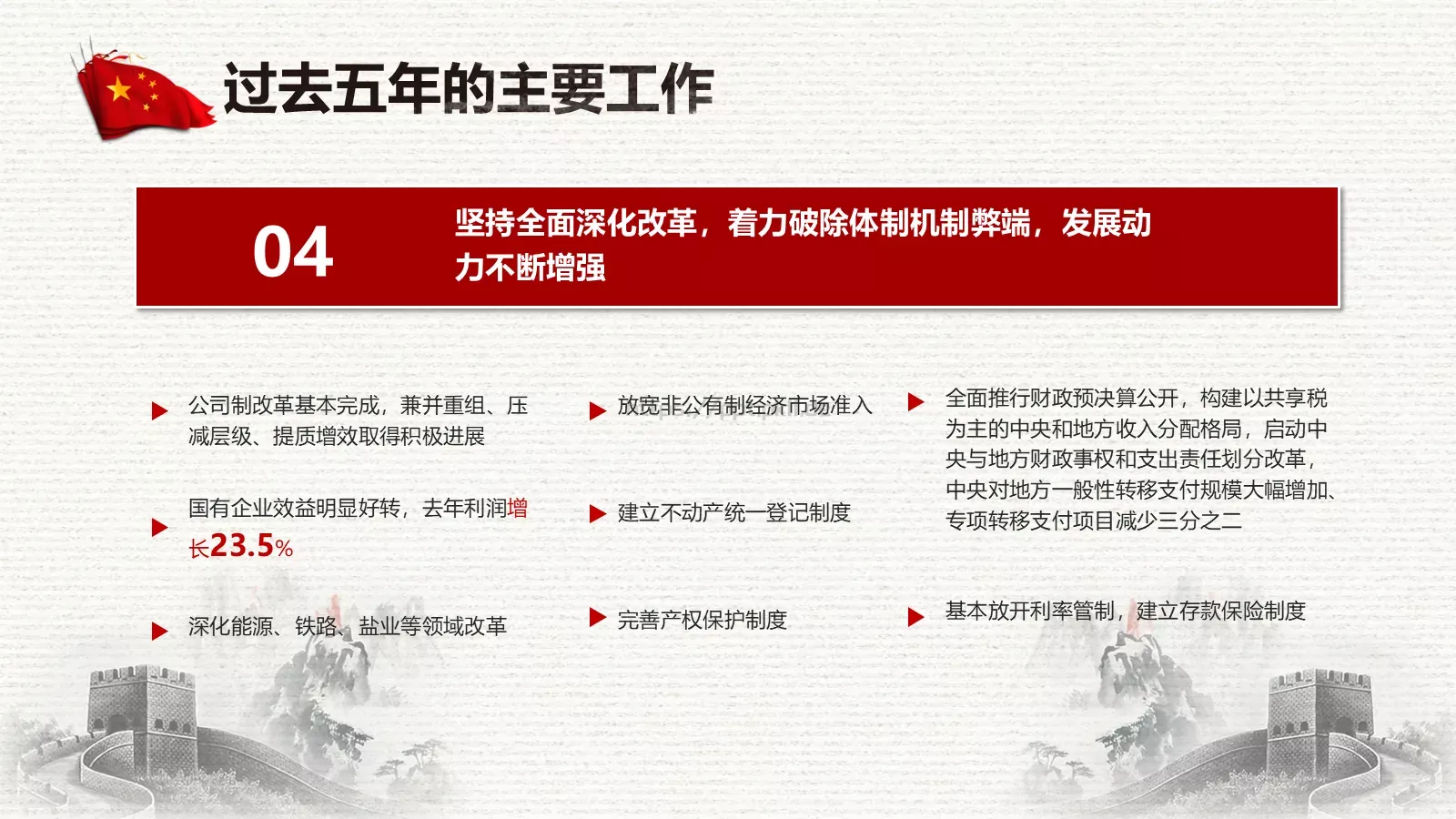 过去五年的主要工作

04

坚持全面深化改革，着力破除体制机制弊端，发展动力不断增强

公司制改革基本完成，兼并重组、压减层级、提质增效取得积极进展

国有企业效益明显好转，去年利润增长23.5%

深化能源、铁路、盐业等领域改革

放宽非公有制经济市场准入

建立不动产统一登记制度

完善产权保护制度

全面推行财政预决算公开，构建以共享税为主的中央和地方收入分配格局，启动中央与地方财政事权和支出责任划分改革，中央对地方一般性转移支付规模大幅增加、专项转移支付项目减少三分之二

基本放开利率管制，建立存款保险制度